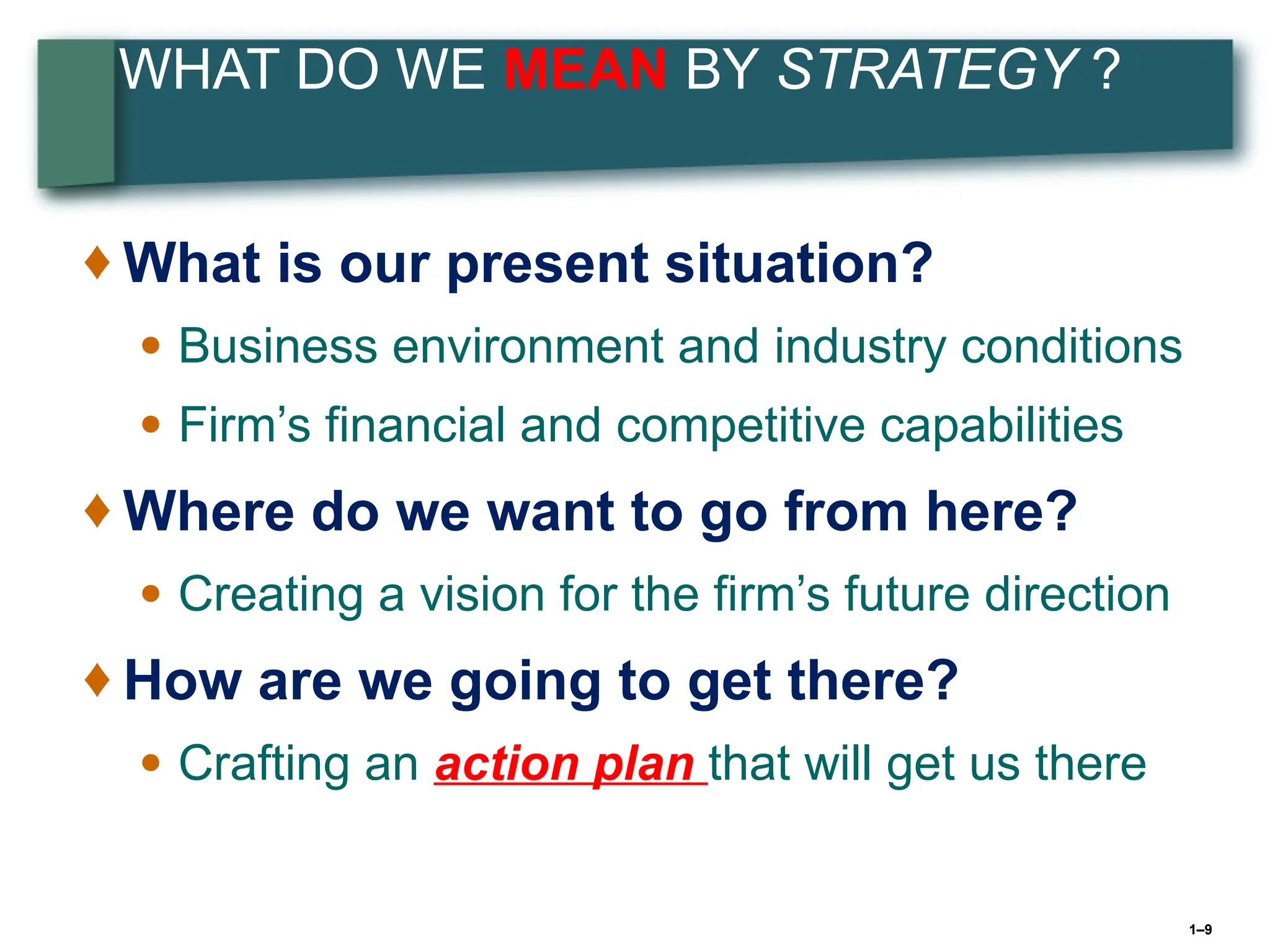 WHAT DO WE MEAN BY STRATEGY ?

♦ What is our present situation?

• Business environment and industry conditions

• Firm’s financial and competitive capabilities

♦ Where do we want to go from here?

• Creating a vision for the firm’s future direction

♦ How are we going to get there?

• Crafting an action plan that will get us there

1–9